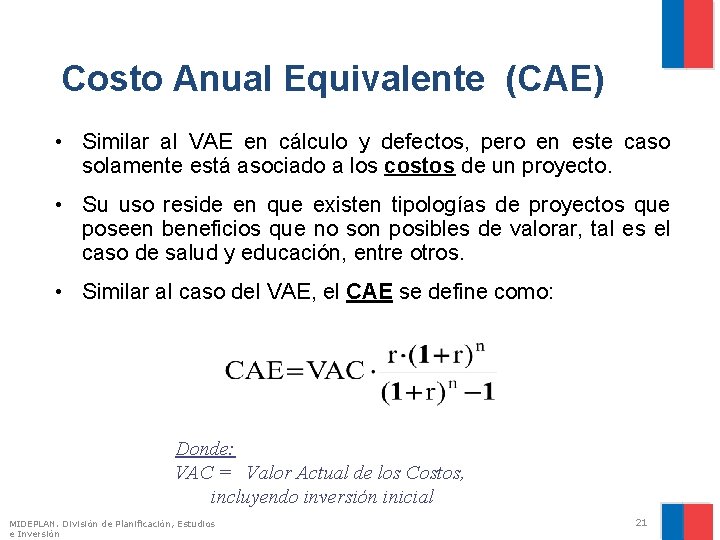 Costo Anual Equivalente (CAE)

• Similar al VAE en cálculo y defectos, pero en este caso solamente está asociado a los costos de un proyecto.

• Su uso reside en que existen tipologías de proyectos que poseen beneficios que no son posibles de valorar, tal es el caso de salud y educación, entre otros.

• Similar al caso del VAE, el CAE se define como:

$CAE = VAC \cdot \frac{r \cdot (1+r)^n}{(1+r)^n - 1}$

Donde:
VAC = Valor Actual de los Costos, incluyendo inversión inicial

MIDEPLAN. División de Planificación, Estudios e Inversión

21